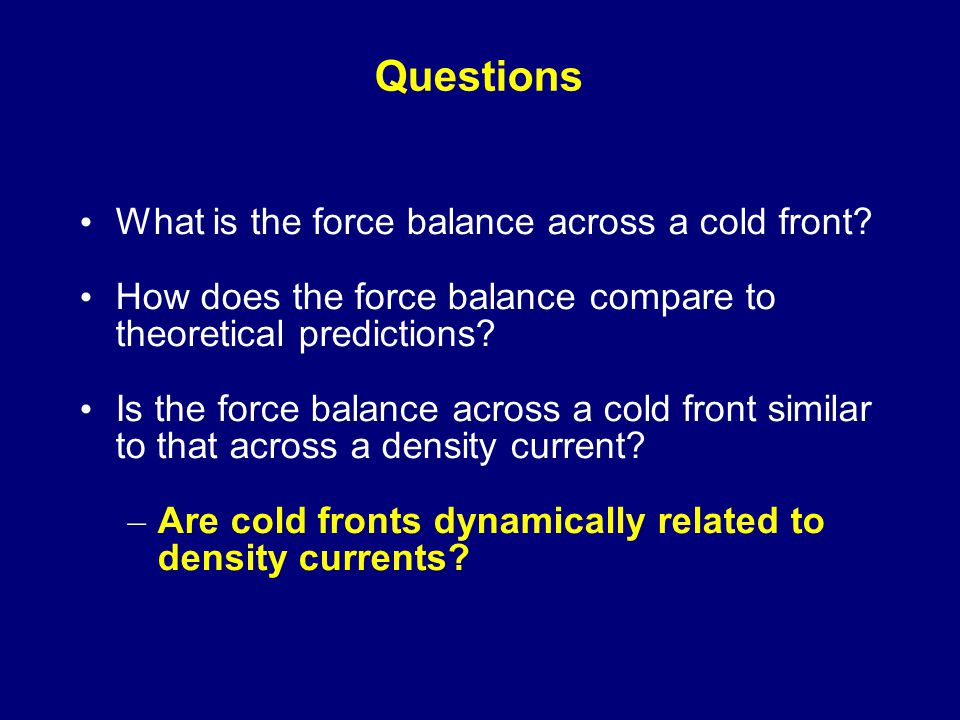 Questions

• What is the force balance across a cold front?

• How does the force balance compare to theoretical predictions?

• Is the force balance across a cold front similar to that across a density current?

– Are cold fronts dynamically related to density currents?